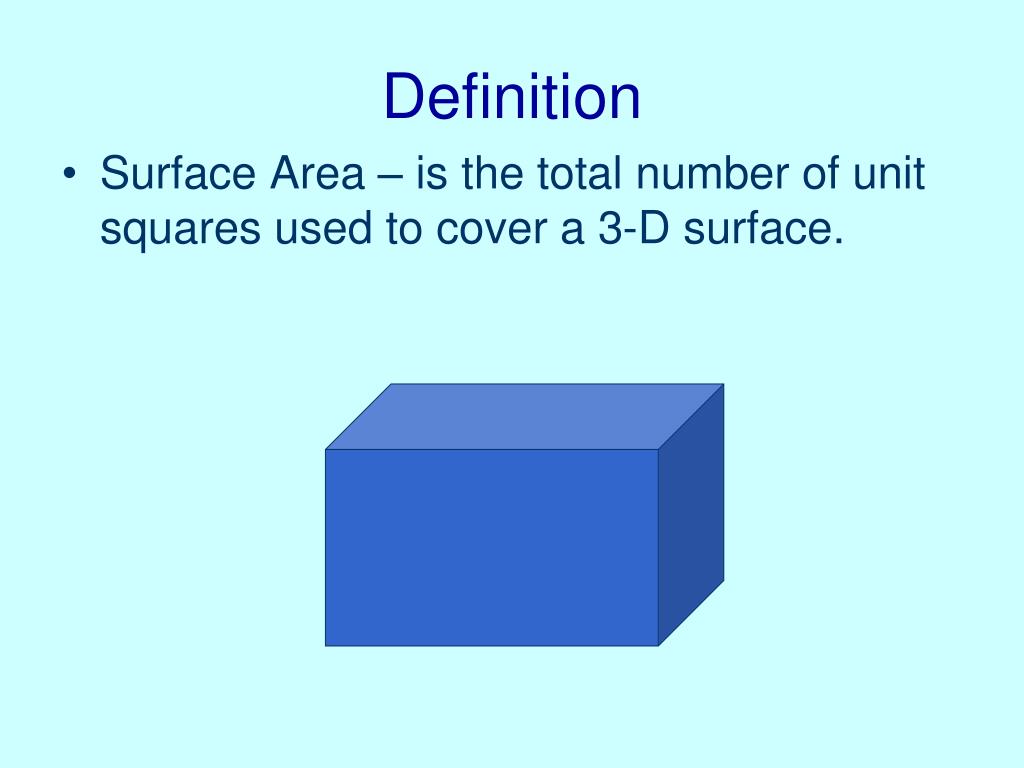 Definition

• Surface Area – is the total number of unit squares used to cover a 3-D surface.